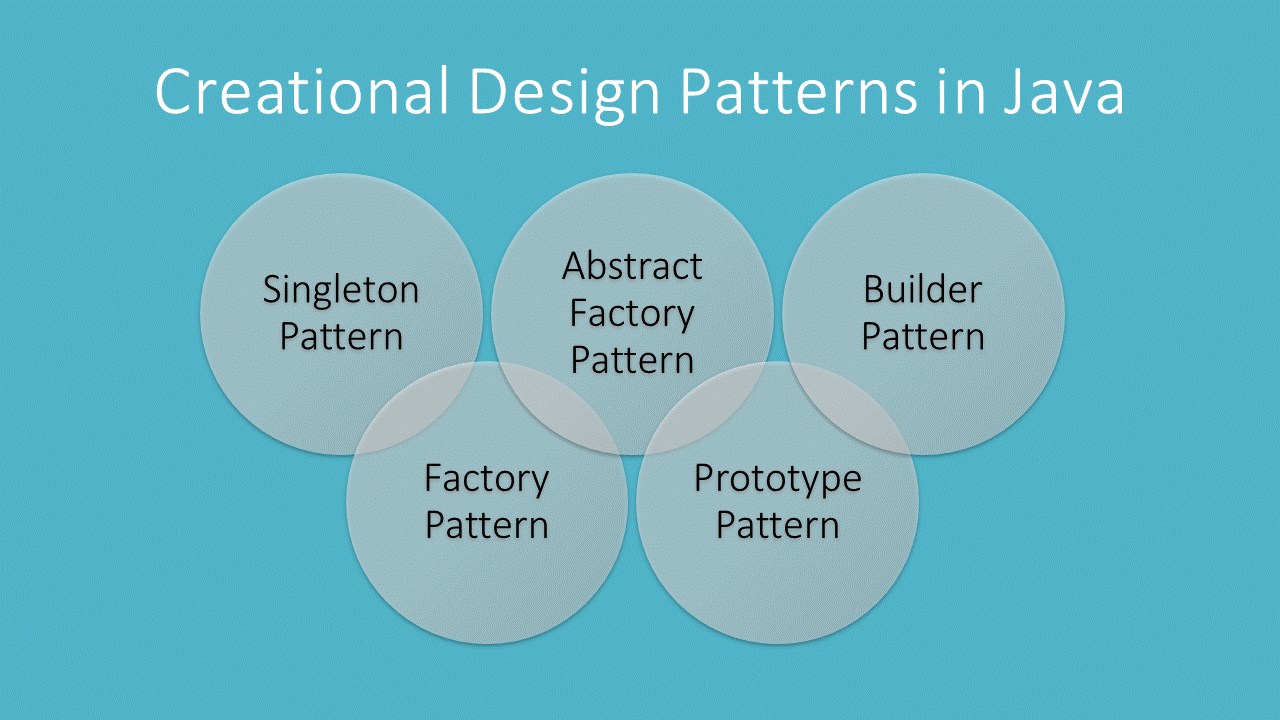 Creational Design Patterns in Java

Singleton Pattern

Abstract Factory Pattern

Builder Pattern

Factory Pattern

Prototype Pattern